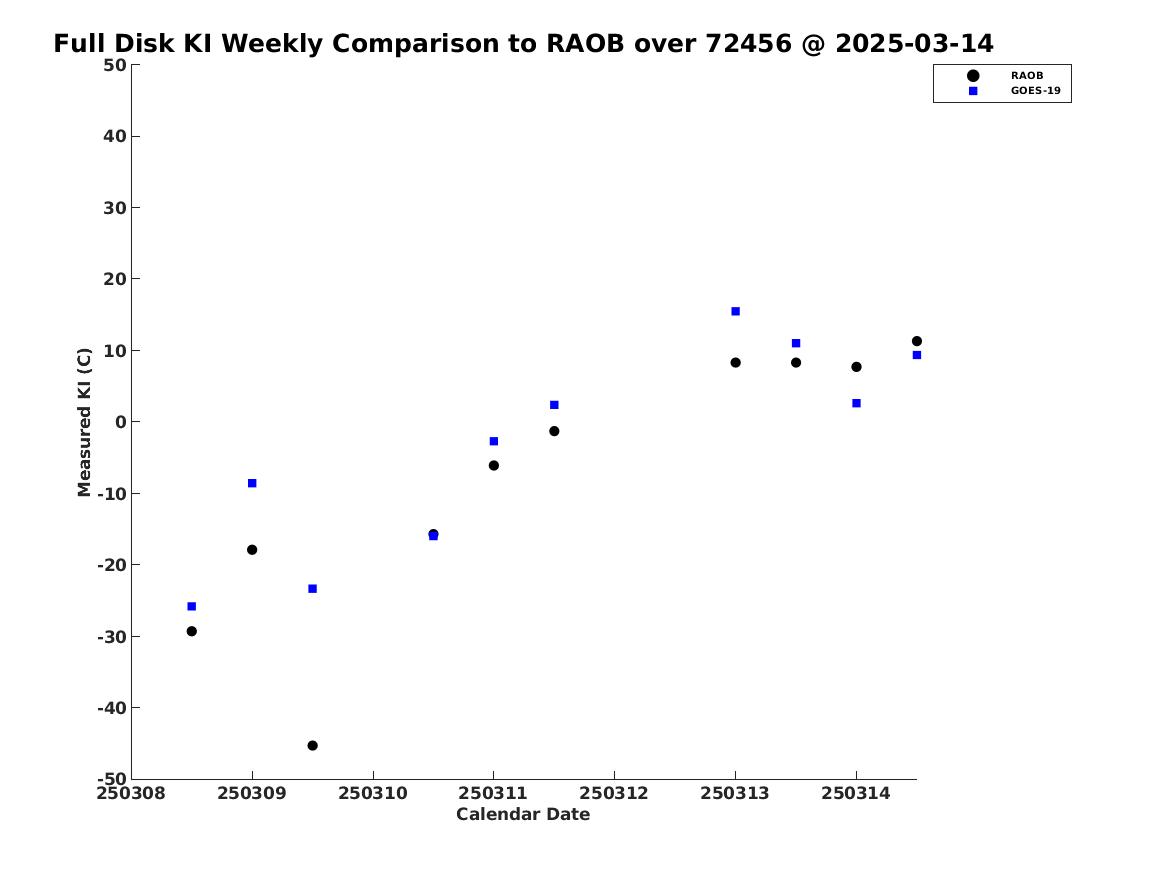 Full Disk KI Weekly Comparison to RAOB over 72456 @ 2025-03-14

RAOB
GOES-19

Measured KI (C)

50
40
30
20
10
0
-10
-20
-30
-40
-50

250308 250309 250310 250311 250312 250313 250314

Calendar Date